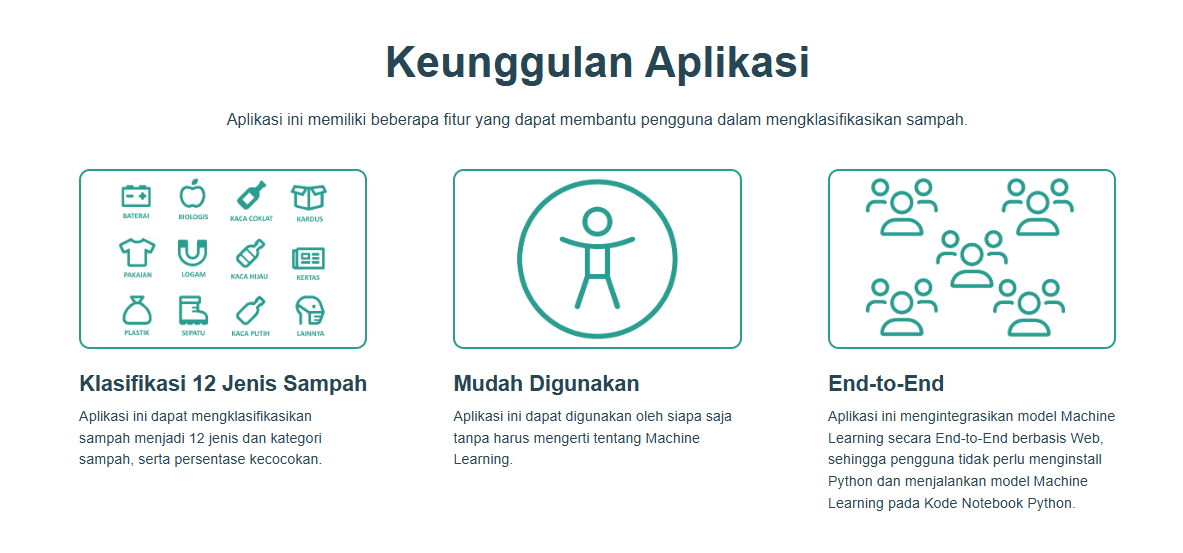 Keunggulan Aplikasi

Aplikasi ini memiliki beberapa fitur yang dapat membantu pengguna dalam mengklasifikasikan sampah.

BATERAI
BIOLOGIS
KACA COKLAT
KARDUS
PAKAIAN
LOGAM
KACA HIJAU
KERTAS
PLASTIK
SEPATU
KACA PUTIH
LAINNYA

Klasifikasi 12 Jenis Sampah

Aplikasi ini dapat mengklasifikasikan sampah menjadi 12 jenis dan kategori sampah, serta persentase kecocokan.

Mudah Digunakan

Aplikasi ini dapat digunakan oleh siapa saja tanpa harus mengerti tentang Machine Learning.

End-to-End

Aplikasi ini mengintegrasikan model Machine Learning secara End-to-End berbasis Web, sehingga pengguna tidak perlu menginstall Python dan menjalankan model Machine Learning pada Kode Notebook Python.